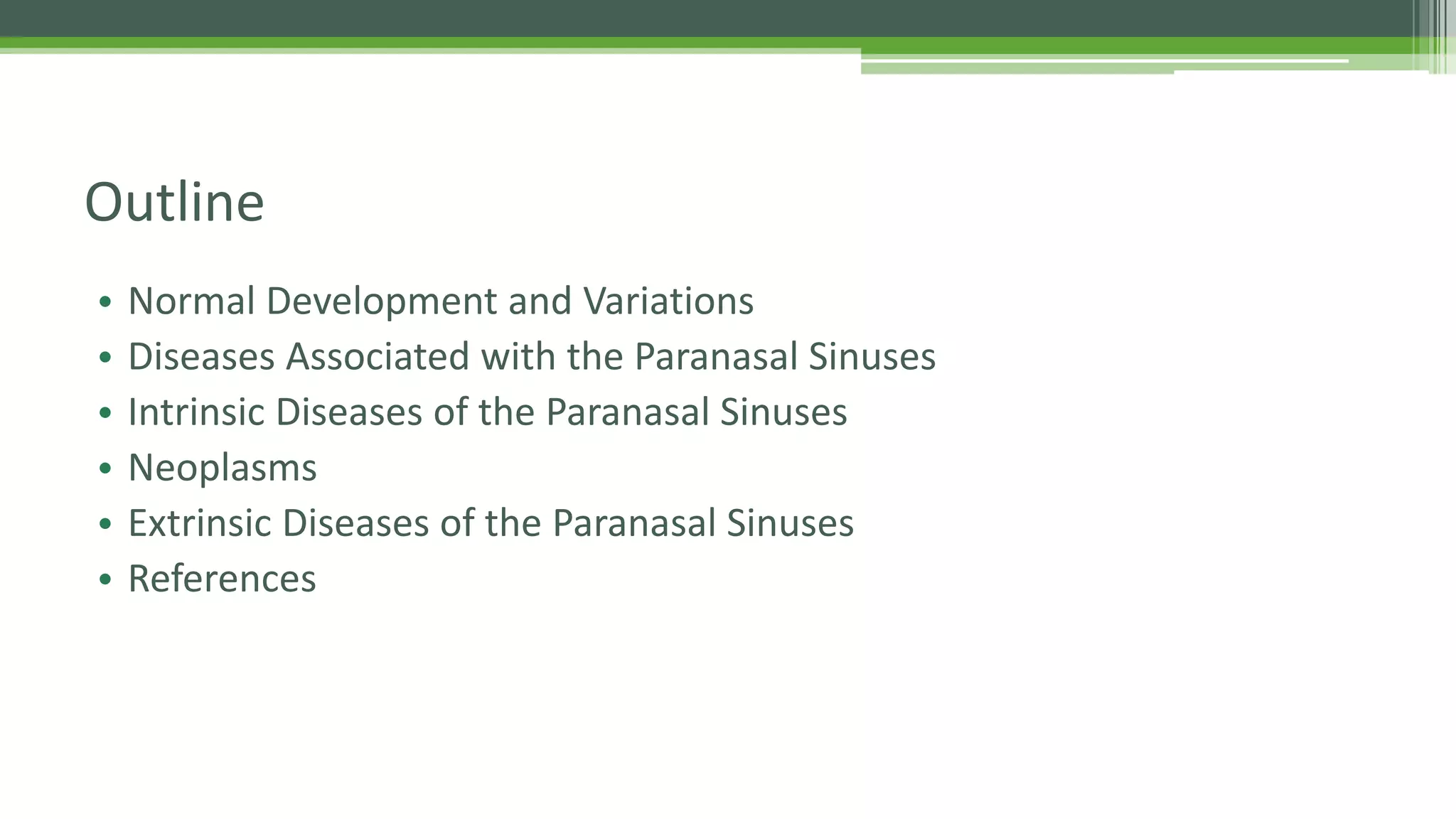 Outline

• Normal Development and Variations
• Diseases Associated with the Paranasal Sinuses
• Intrinsic Diseases of the Paranasal Sinuses
• Neoplasms
• Extrinsic Diseases of the Paranasal Sinuses
• References